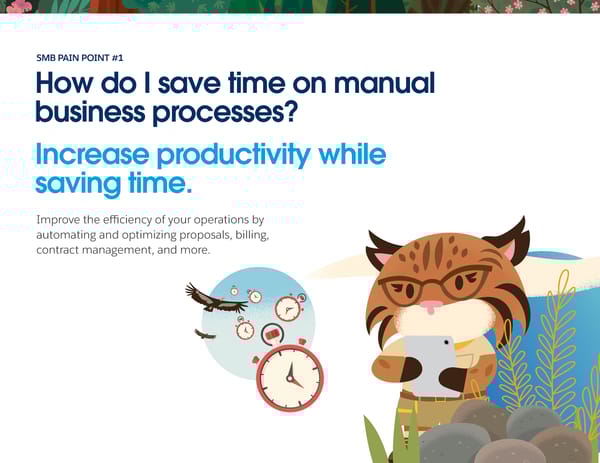 SMB PAIN POINT #1

How do I save time on manual business processes?

Increase productivity while saving time.

Improve the efficiency of your operations by automating and optimizing proposals, billing, contract management, and more.